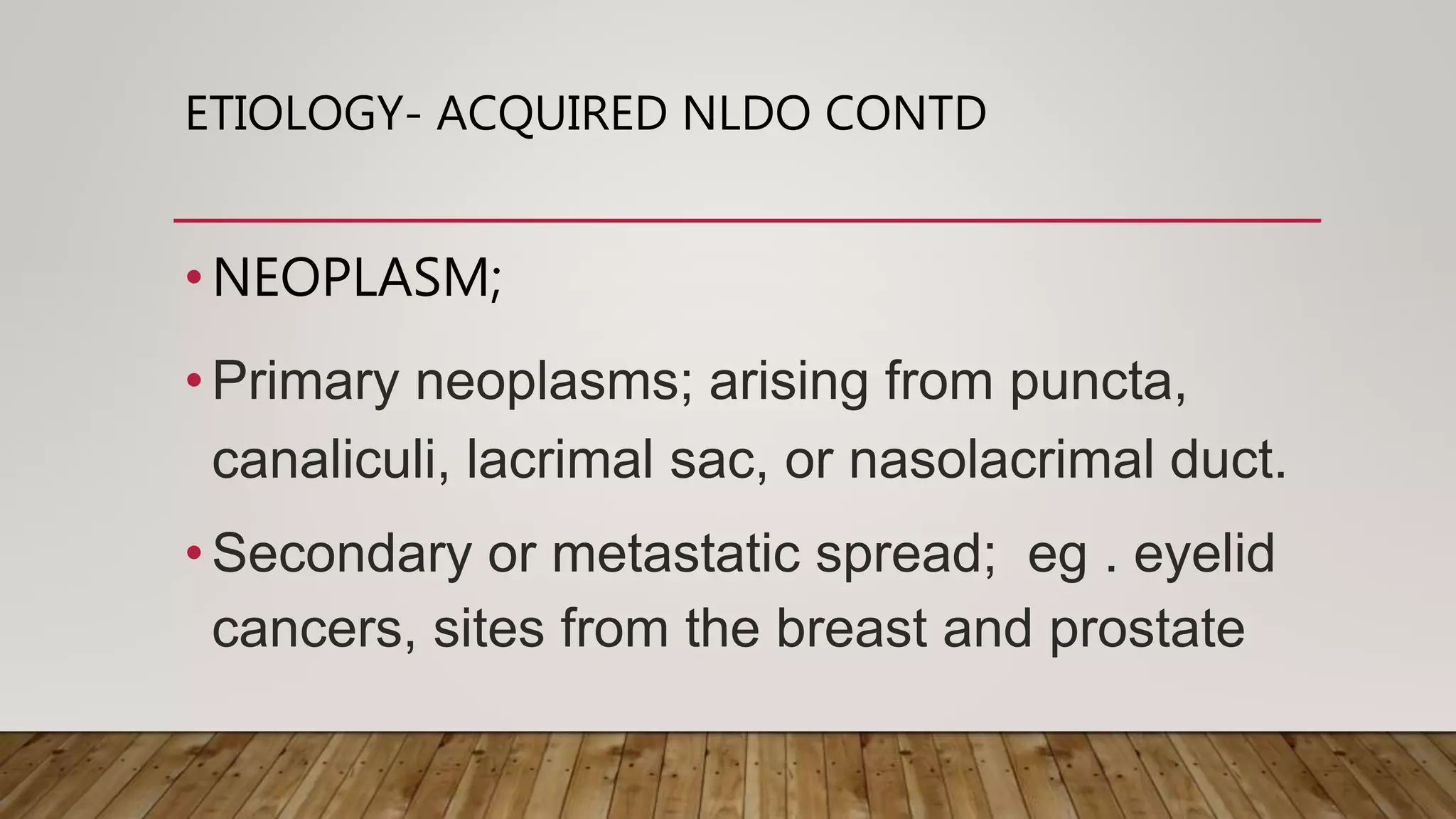 ETIOLOGY- ACQUIRED NLDO CONTD

• NEOPLASM;

• Primary neoplasms; arising from puncta, canaliculi, lacrimal sac, or nasolacrimal duct.

• Secondary or metastatic spread; eg . eyelid cancers, sites from the breast and prostate